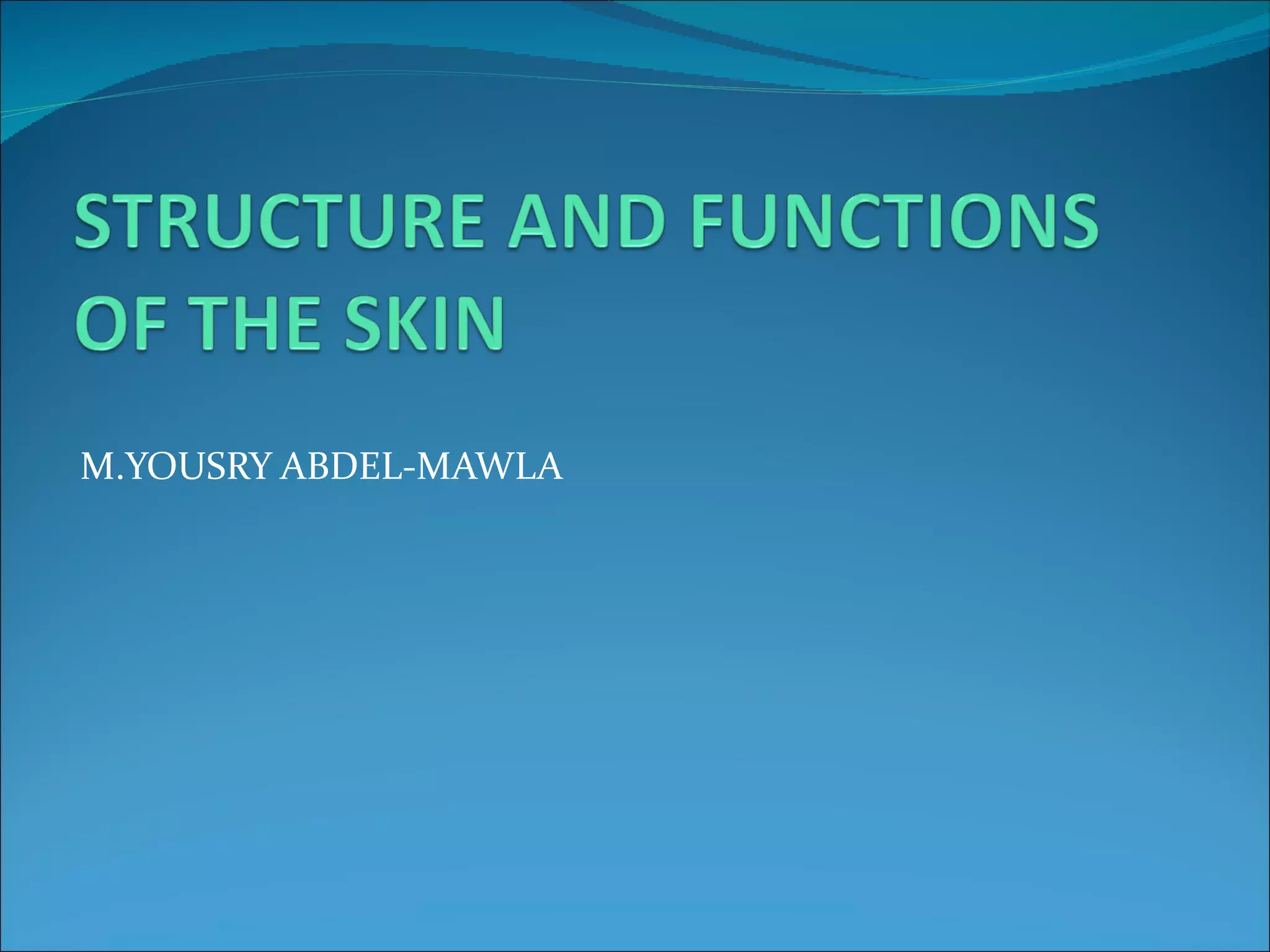 STRUCTURE AND FUNCTIONS OF THE SKIN

M.YOUSRY ABDEL-MAWLA